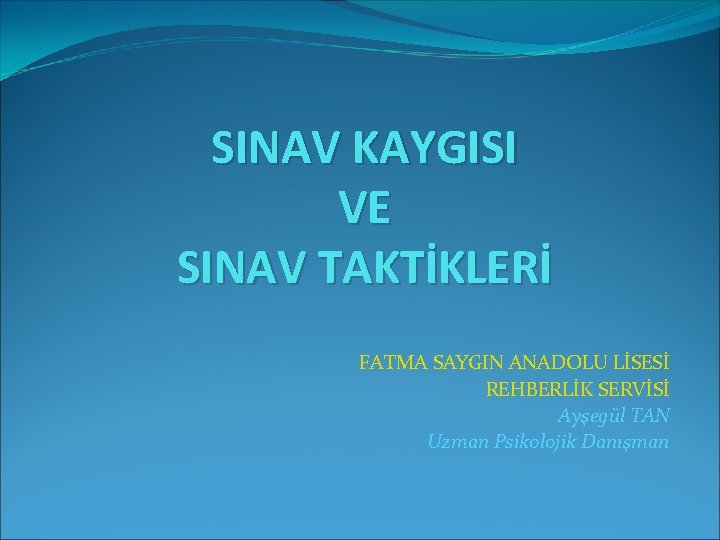 SINAV KAYGISI
VE
SINAV TAKTİKLERİ

FATMA SAYGIN ANADOLU LİSESİ
REHBERLİK SERVİSİ
Ayşegül TAN
Uzman Psikolojik Danışman